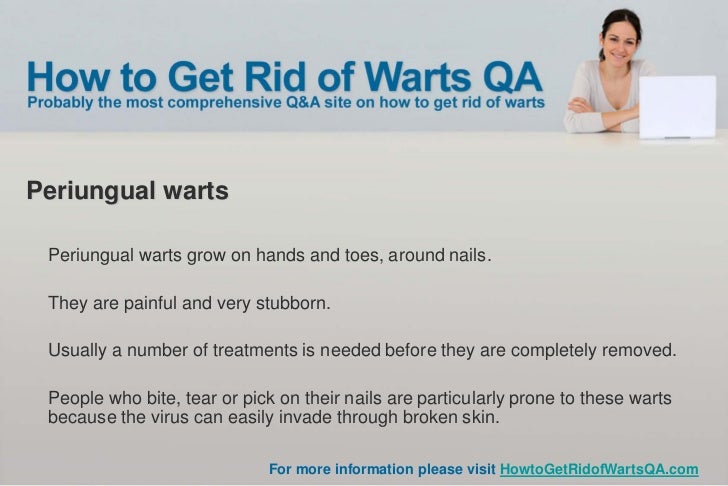 How to Get Rid of Warts QA
Probably the most comprehensive Q&A site on how to get rid of warts

Periungual warts

Periungual warts grow on hands and toes, around nails.

They are painful and very stubborn.

Usually a number of treatments is needed before they are completely removed.

People who bite, tear or pick on their nails are particularly prone to these warts because the virus can easily invade through broken skin.

For more information please visit HowtoGetRidofWartsQA.com